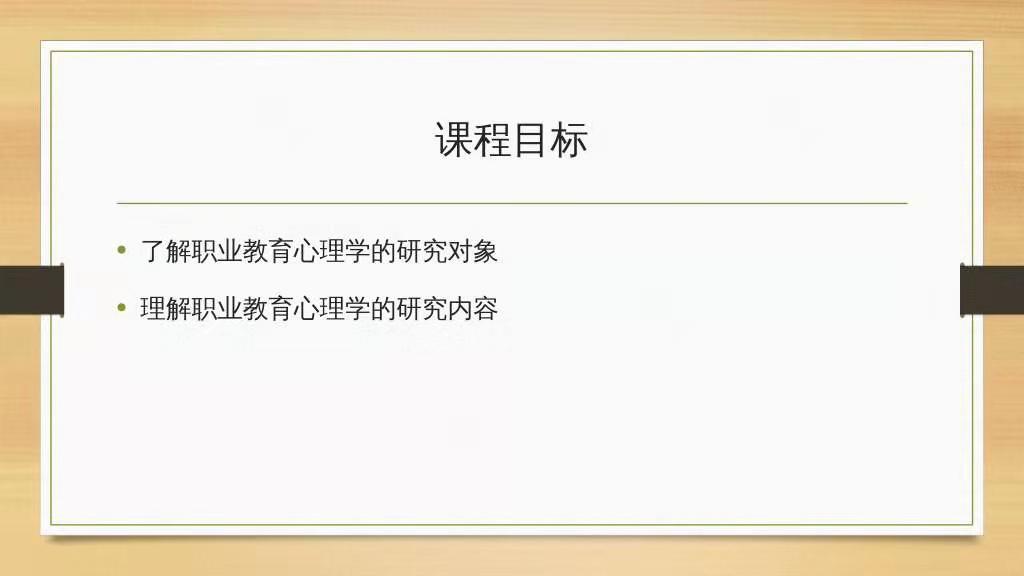 课程目标

• 了解职业教育心理学的研究对象
• 理解职业教育心理学的研究内容